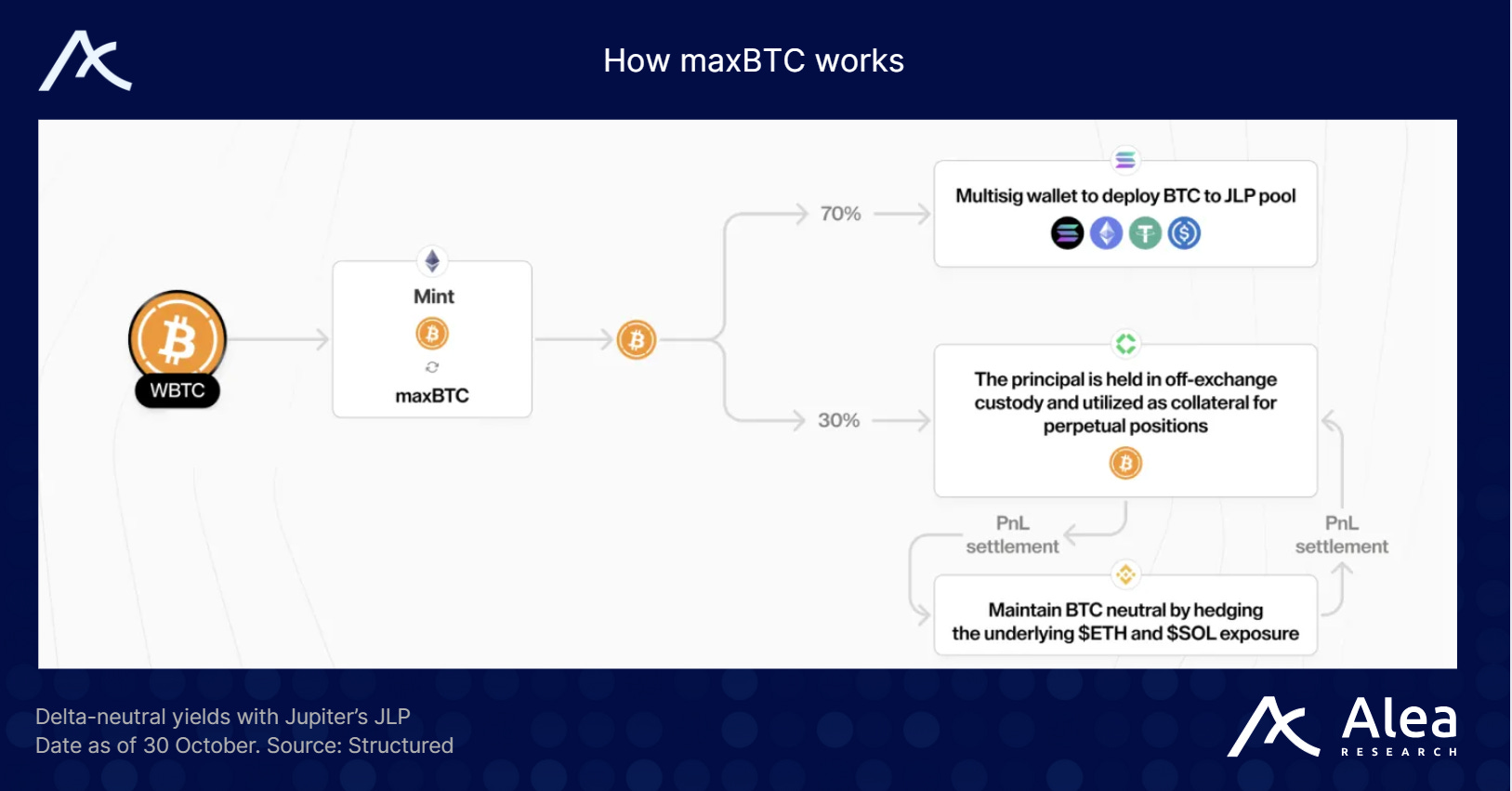 How maxBTC works

WBTC

Mint

maxBTC

70%

30%

Multisig wallet to deploy BTC to JLP pool

The principal is held in off-exchange custody and utilized as collateral for perpetual positions

PnL settlement

PnL settlement

Maintain BTC neutral by hedging the underlying $ETH and $SOL exposure

Delta-neutral yields with Jupiter's JLP
Date as of 30 October. Source: Structured

Alea
RESEARCH